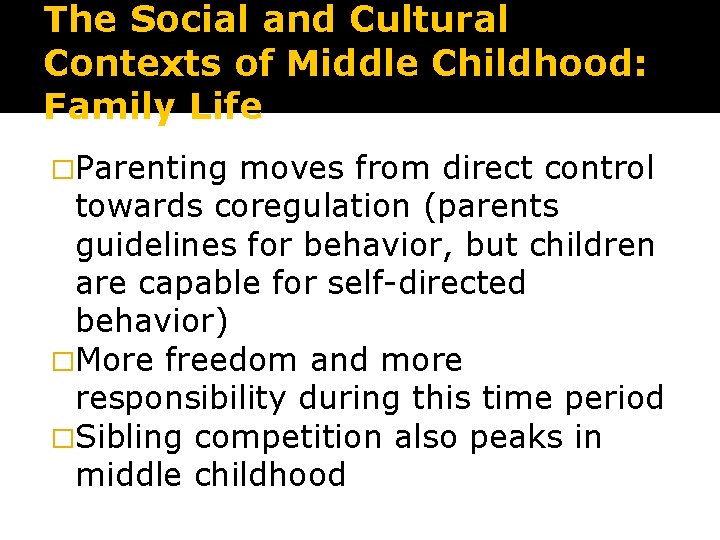 The Social and Cultural Contexts of Middle Childhood: Family Life

□Parenting moves from direct control towards coregulation (parents guidelines for behavior, but children are capable for self-directed behavior)
□More freedom and more responsibility during this time period
□Sibling competition also peaks in middle childhood